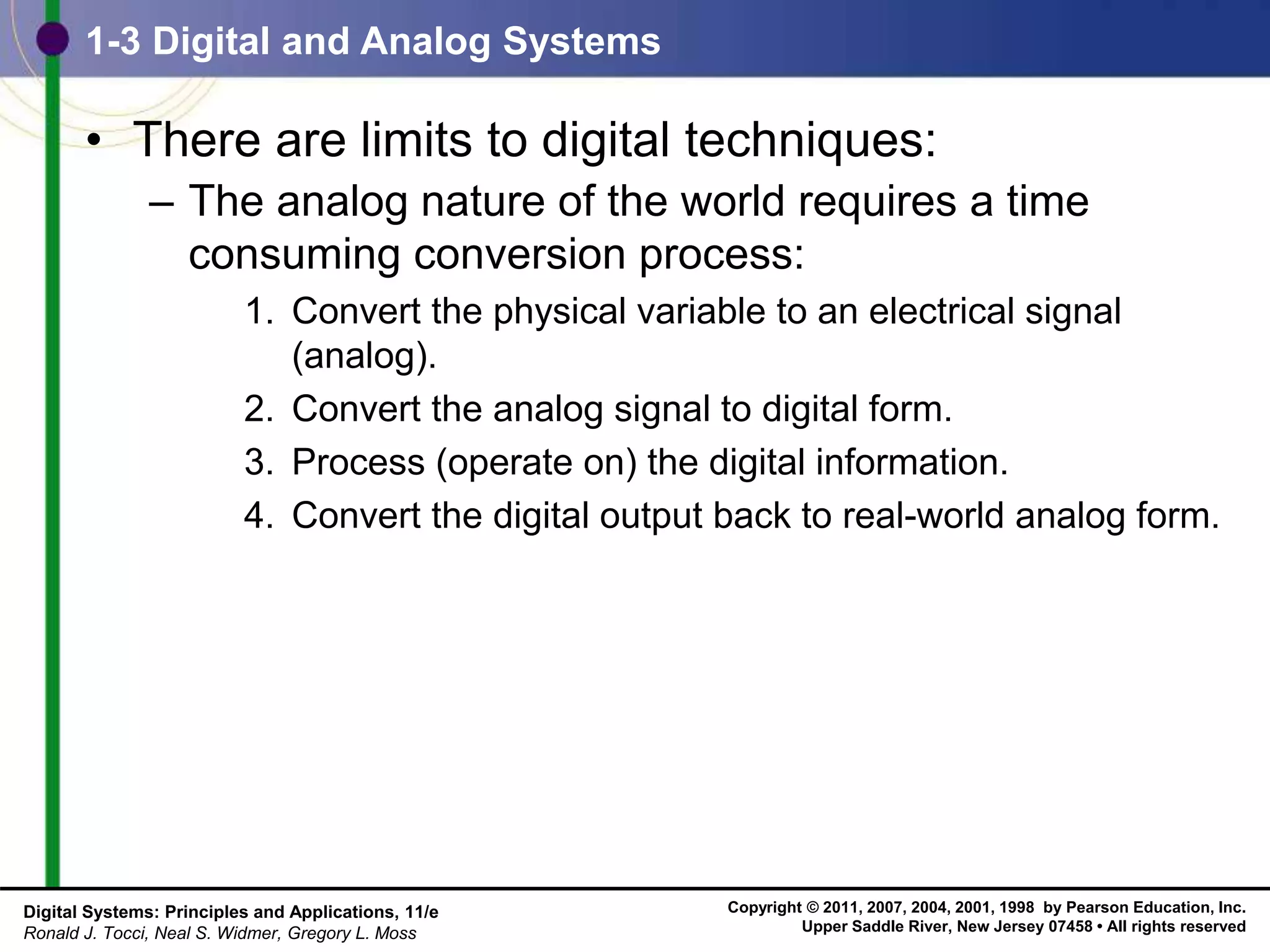 1-3 Digital and Analog Systems

• There are limits to digital techniques:

– The analog nature of the world requires a time consuming conversion process:

1. Convert the physical variable to an electrical signal (analog).
2. Convert the analog signal to digital form.
3. Process (operate on) the digital information.
4. Convert the digital output back to real-world analog form.

Digital Systems: Principles and Applications, 11/e
Ronald J. Tocci, Neal S. Widmer, Gregory L. Moss

Copyright © 2011, 2007, 2004, 2001, 1998 by Pearson Education, Inc.
Upper Saddle River, New Jersey 07458 • All rights reserved